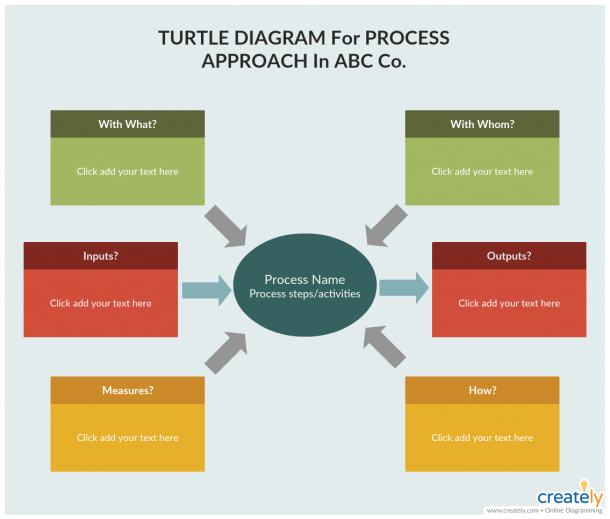 TURTLE DIAGRAM For PROCESS APPROACH In ABC Co.

With What?

Click add your text here

With Whom?

Click add your text here

Inputs?

Click add your text here

Process Name
Process steps/activities

Outputs?

Click add your text here

Measures?

Click add your text here

How?

Click add your text here

creately
www.creately.com • Online Diagramming